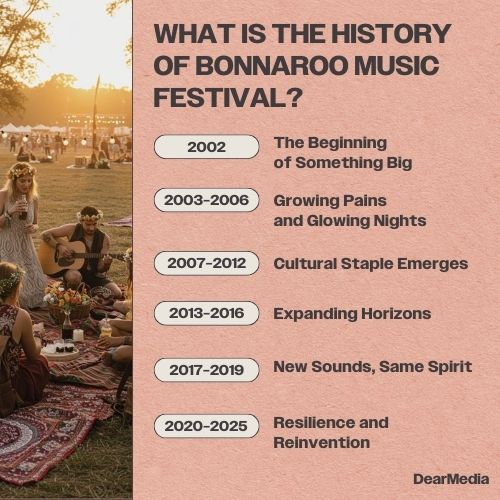 WHAT IS THE HISTORY OF BONNAROO MUSIC FESTIVAL?

2002
The Beginning of Something Big

2003-2006
Growing Pains and Glowing Nights

2007-2012
Cultural Staple Emerges

2013-2016
Expanding Horizons

2017-2019
New Sounds, Same Spirit

2020-2025
Resilience and Reinvention

DearMedia